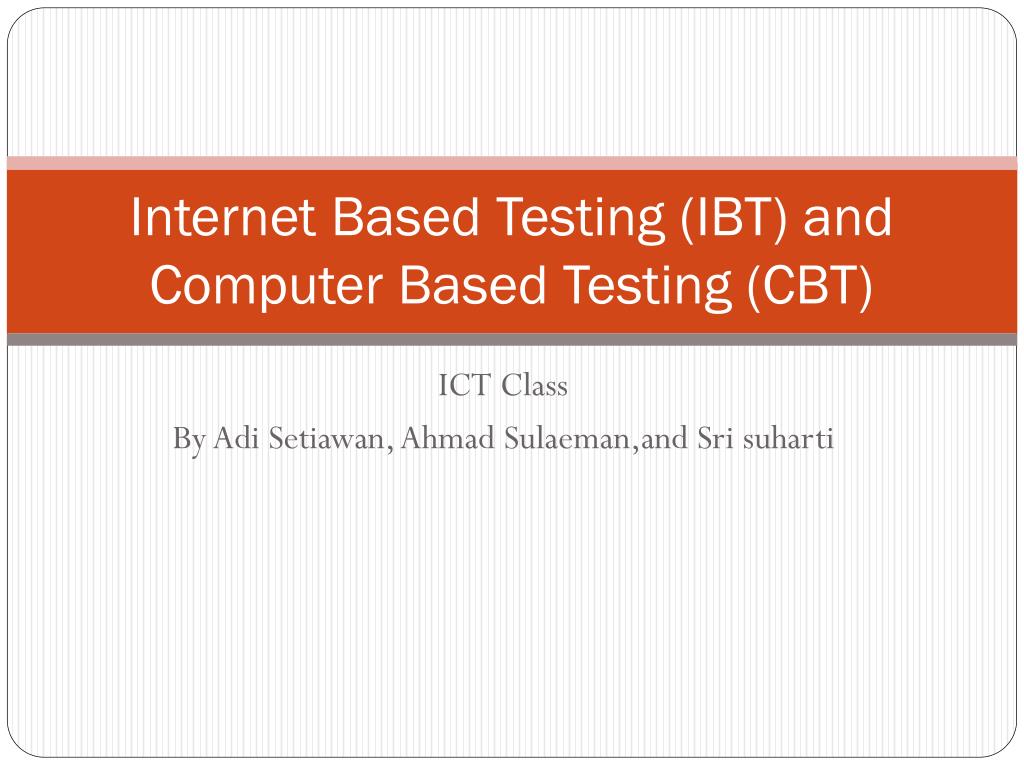 Internet Based Testing (IBT) and Computer Based Testing (CBT)

ICT Class
By Adi Setiawan, Ahmad Sulaeman,and Sri suharti